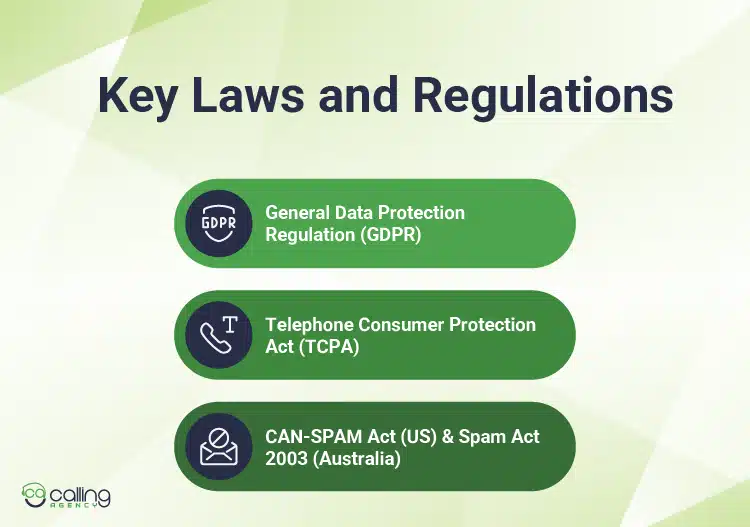 Key Laws and Regulations

GDPR

General Data Protection Regulation (GDPR)

T

Telephone Consumer Protection Act (TCPA)

CAN-SPAM Act (US) & Spam Act 2003 (Australia)

ca calling AGENCY